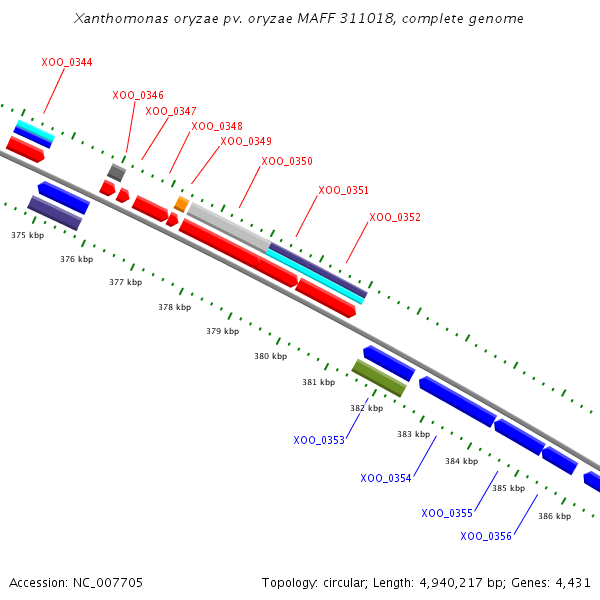 Xanthomonas oryzae pv. oryzae MAFF 311018, complete genome

XOO_0344
XOO_0346
XOO_0347
XOO_0348
XOO_0349
XOO_0350
XOO_0351
XOO_0352

375 kbp
376 kbp
377 kbp
378 kbp
379 kbp
380 kbp
381 kbp
382 kbp
383 kbp
384 kbp
385 kbp
386 kbp

XOO_0353
XOO_0354
XOO_0355
XOO_0356

Accession: NC_007705

Topology: circular; Length: 4,940,217 bp; Genes: 4,431